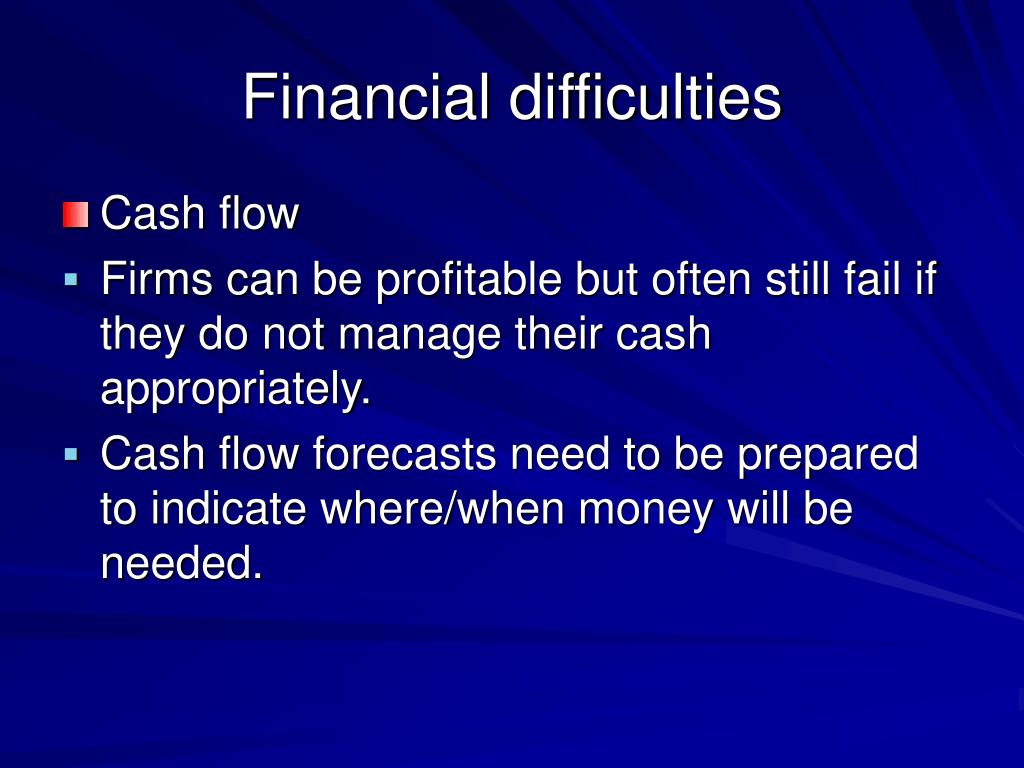 Financial difficulties

Cash flow

Firms can be profitable but often still fail if they do not manage their cash appropriately.

Cash flow forecasts need to be prepared to indicate where/when money will be needed.